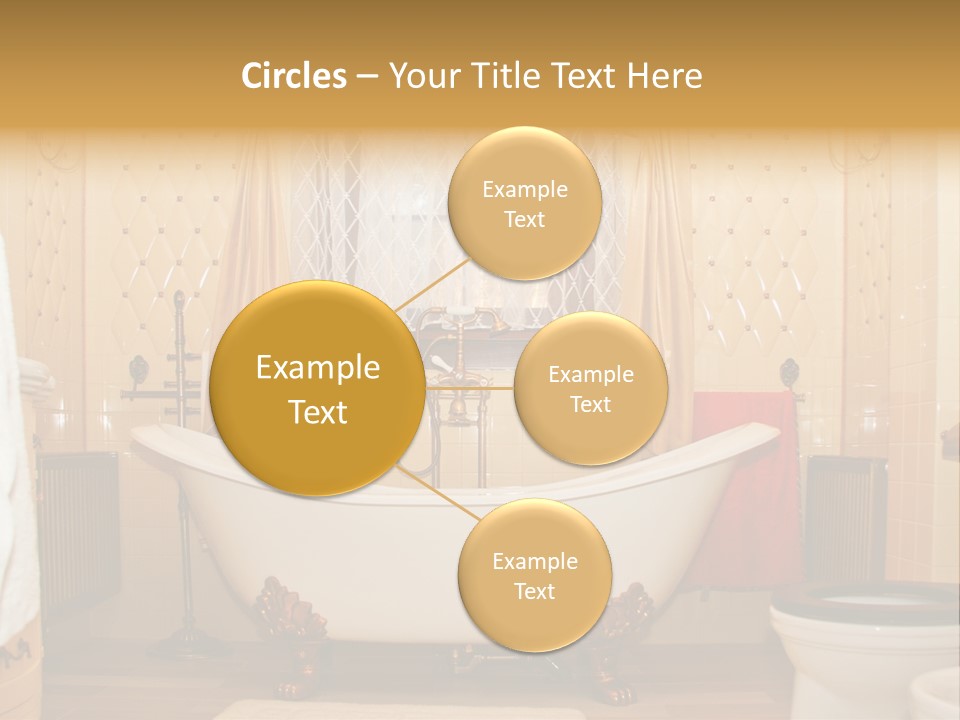 Circles – Your Title Text Here

Example Text

Example Text

Example Text

Example Text